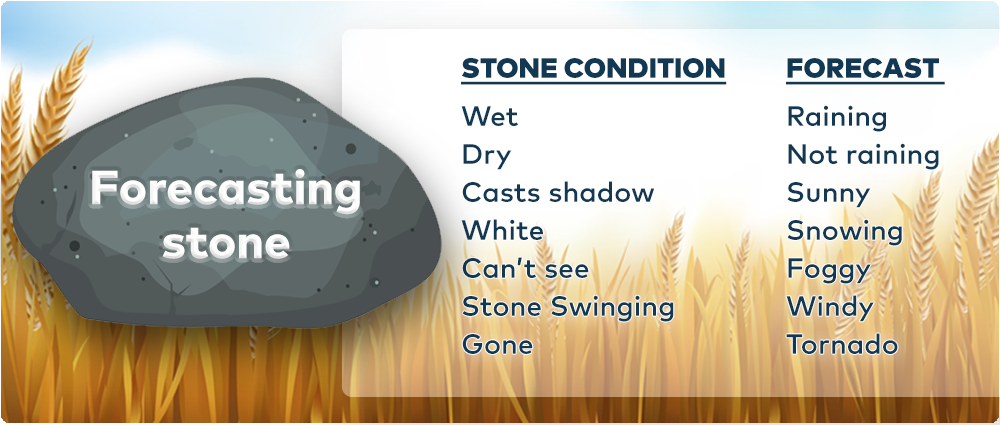 Forecasting stone

| STONE CONDITION | FORECAST |
|---|---|
| Wet | Raining |
| Dry | Not raining |
| Casts shadow | Sunny |
| White | Snowing |
| Can't see | Foggy |
| Stone Swinging | Windy |
| Gone | Tornado |